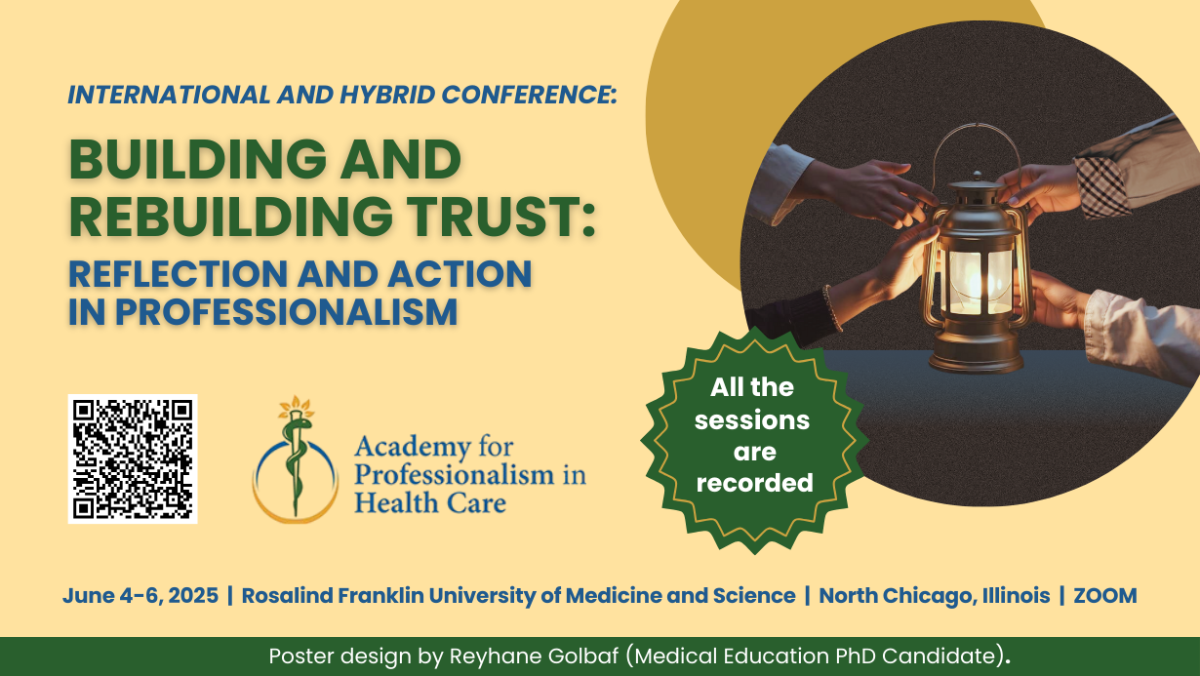 INTERNATIONAL AND HYBRID CONFERENCE:

BUILDING AND REBUILDING TRUST:

REFLECTION AND ACTION IN PROFESSIONALISM

Academy for Professionalism in Health Care

All the sessions are recorded

June 4-6, 2025 | Rosalind Franklin University of Medicine and Science | North Chicago, Illinois | ZOOM

Poster design by Reyhane Golbaf (Medical Education PhD Candidate).